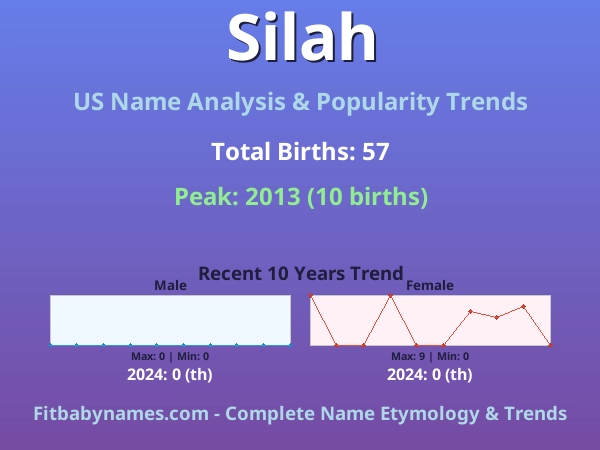 Silah

US Name Analysis & Popularity Trends

Total Births: 57

Peak: 2013 (10 births)

Recent 10 Years Trend

Male

Max: 0 | Min: 0

2024: 0 (th)

Female

Max: 9 | Min: 0

2024: 0 (th)

Fitbabynames.com - Complete Name Etymology & Trends